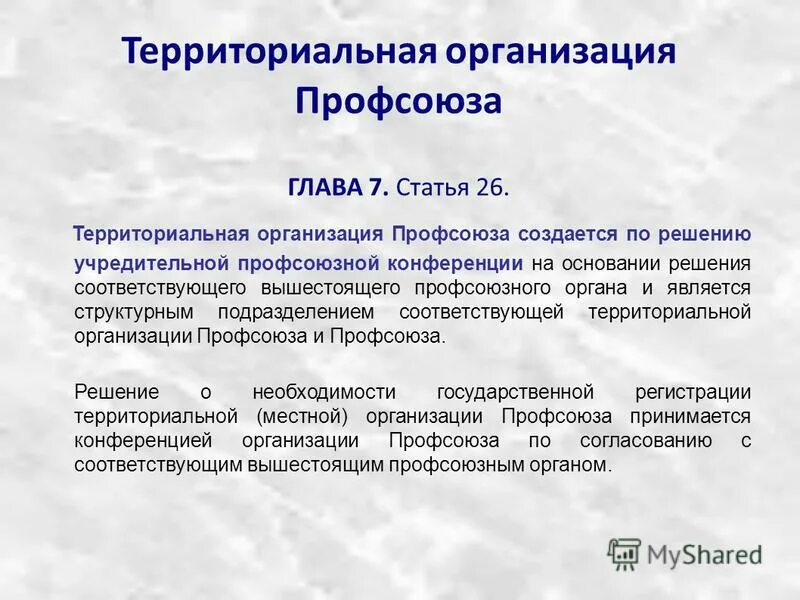 Территориальная организация Профсоюза

ГЛАВА 7. Статья 26.

Территориальная организация Профсоюза создается по решению учредительной профсоюзной конференции на основании решения соответствующего вышестоящего профсоюзного органа и является структурным подразделением соответствующей территориальной организации Профсоюза и Профсоюза.

Решение о необходимости государственной регистрации территориальной (местной) организации Профсоюза принимается конференцией организации Профсоюза по согласованию с соответствующим вышестоящим профсоюзным органом.

MyShared